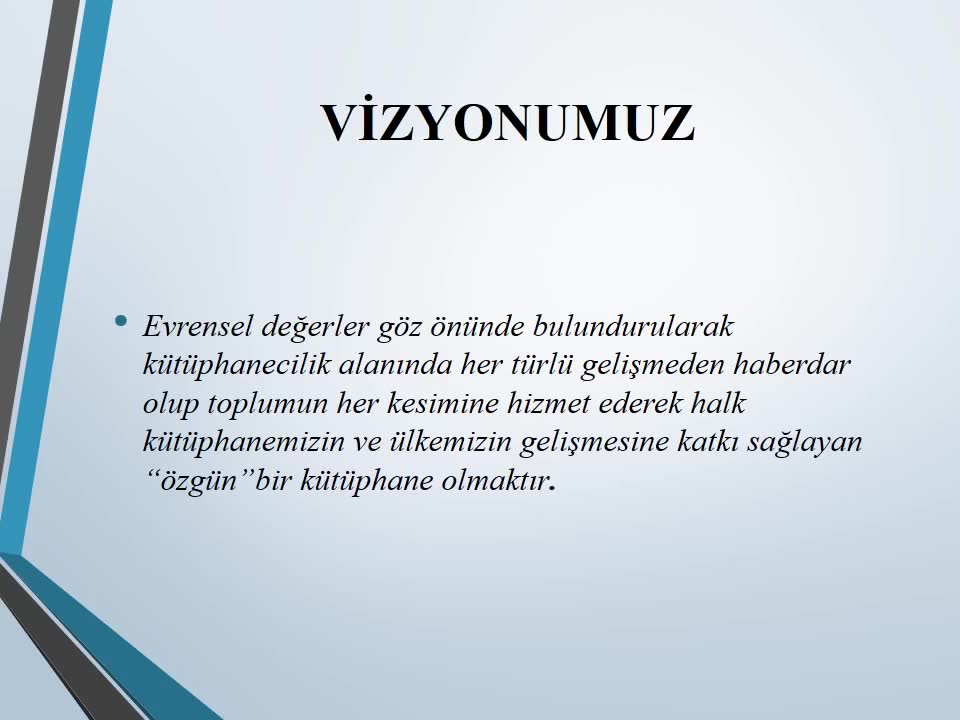 VİZYONUMUZ

• Evrensel değerler göz önünde bulundurularak kütüphanecilik alanında her türlü gelişmeden haberdar olup toplumun her kesimine hizmet ederek halk kütüphanemizin ve ülkemizin gelişmesine katkı sağlayan “özgün”bir kütüphane olmaktır.